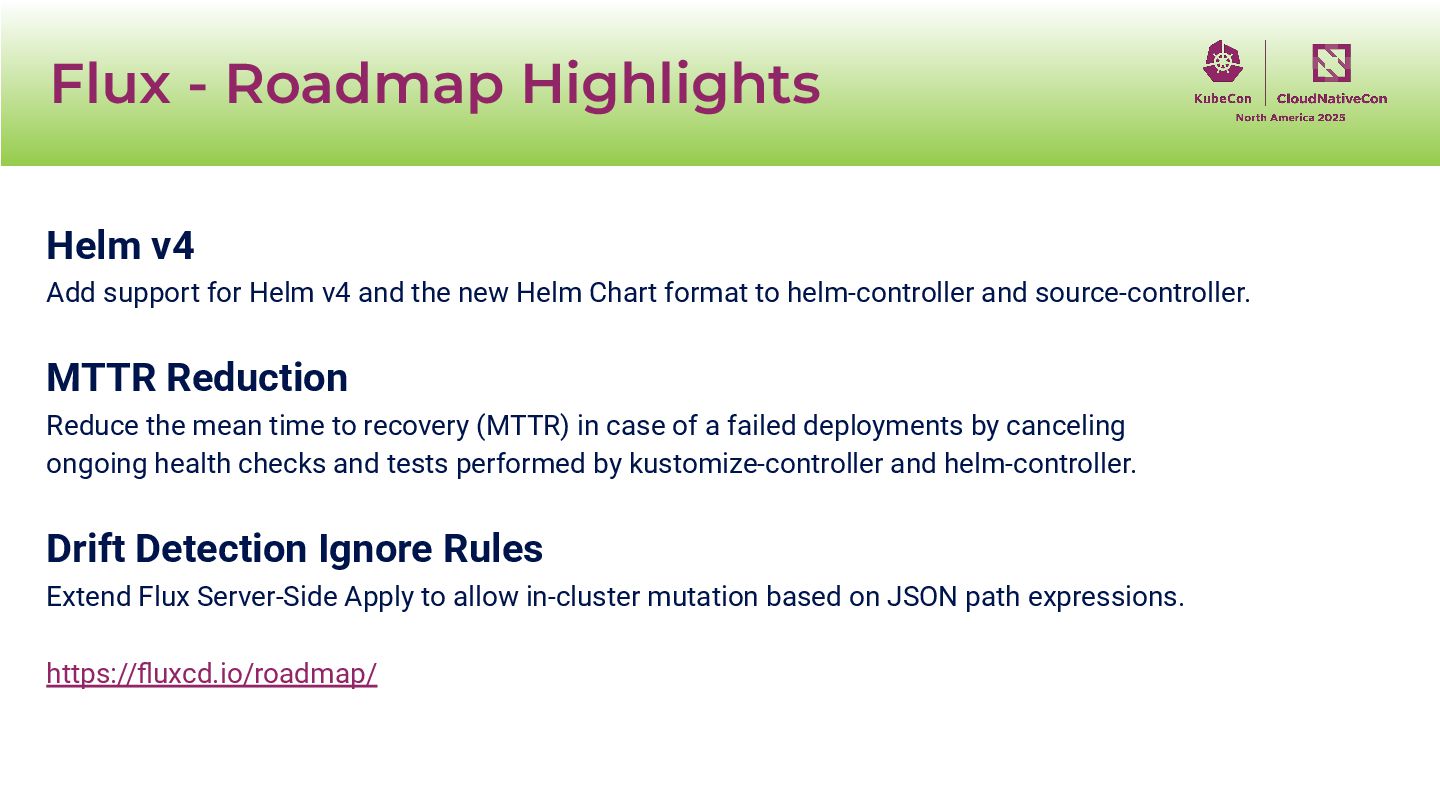 Flux - Roadmap Highlights

KubeCon CloudNativeCon
North America 2025

Helm v4
Add support for Helm v4 and the new Helm Chart format to helm-controller and source-controller.

MTTR Reduction
Reduce the mean time to recovery (MTTR) in case of a failed deployments by canceling ongoing health checks and tests performed by kustomize-controller and helm-controller.

Drift Detection Ignore Rules
Extend Flux Server-Side Apply to allow in-cluster mutation based on JSON path expressions.

https://fluxcd.io/roadmap/